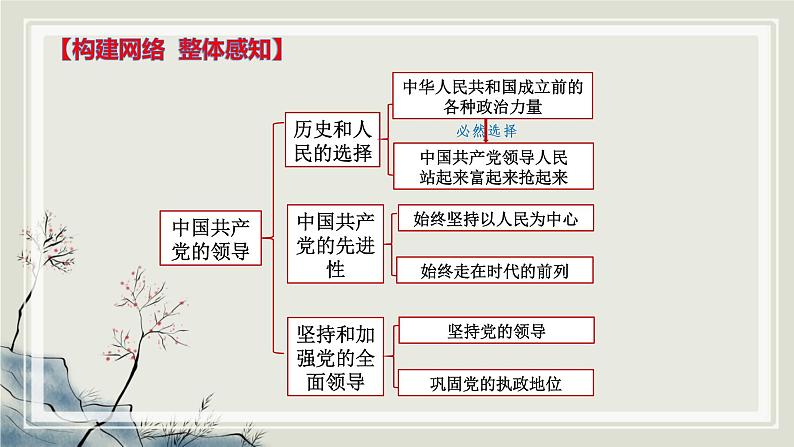 【构建网络 整体感知】

中国共产党的领导

历史和人民的选择

中华人民共和国成立前的各种政治力量

必然选择

中国共产党领导人民站起来富起来抢起来

中国共产党的先进性

始终坚持以人民为中心

始终走在时代的前列

坚持和加强党的全面领导

坚持党的领导

巩固党的执政地位